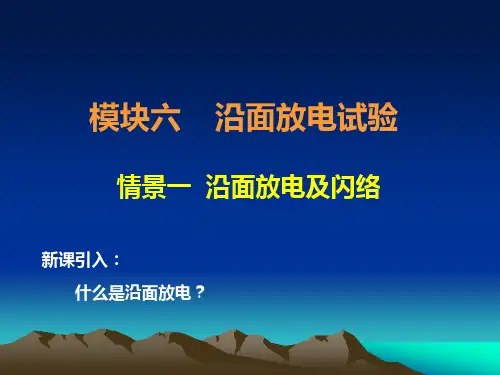 模块六　沿面放电试验

情景一　沿面放电及闪络

新课引入：

什么是沿面放电？